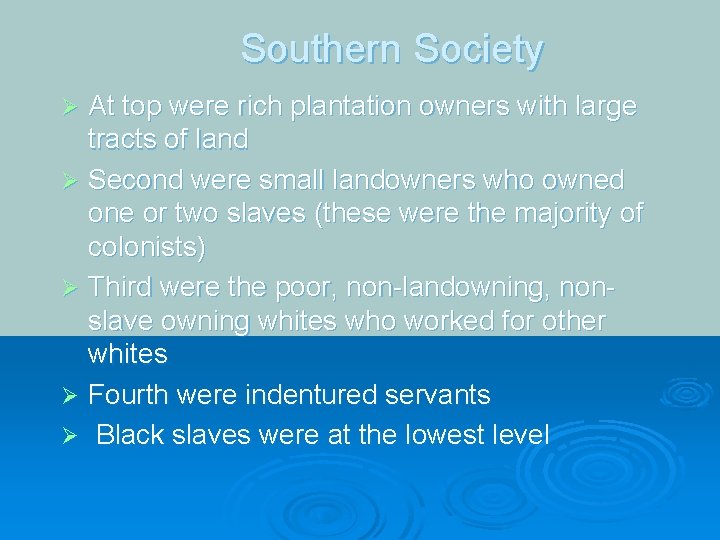 Southern Society

➢ At top were rich plantation owners with large tracts of land

➢ Second were small landowners who owned one or two slaves (these were the majority of colonists)

➢ Third were the poor, non-landowning, non-slave owning whites who worked for other whites

➢ Fourth were indentured servants

➢ Black slaves were at the lowest level